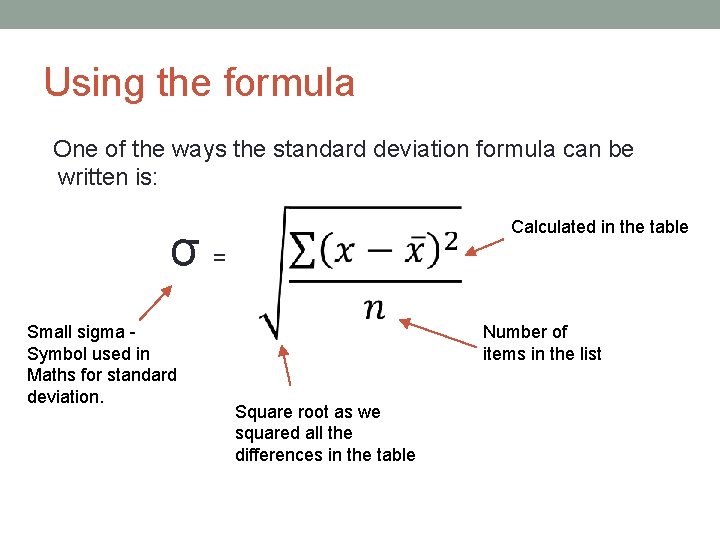 Using the formula

One of the ways the standard deviation formula can be written is:

$\sigma = \sqrt{\frac{\sum(x-\bar{x})^2}{n}}$

Calculated in the table

Small sigma - Symbol used in Maths for standard deviation.

Number of items in the list

Square root as we squared all the differences in the table